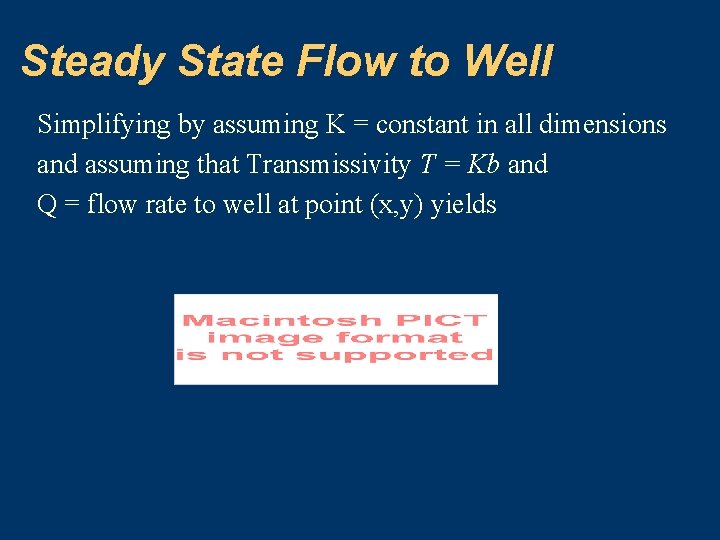 Steady State Flow to Well

Simplifying by assuming K = constant in all dimensions and assuming that Transmissivity $T = Kb$ and Q = flow rate to well at point (x,y) yields

Macintosh PICT image format is not supported